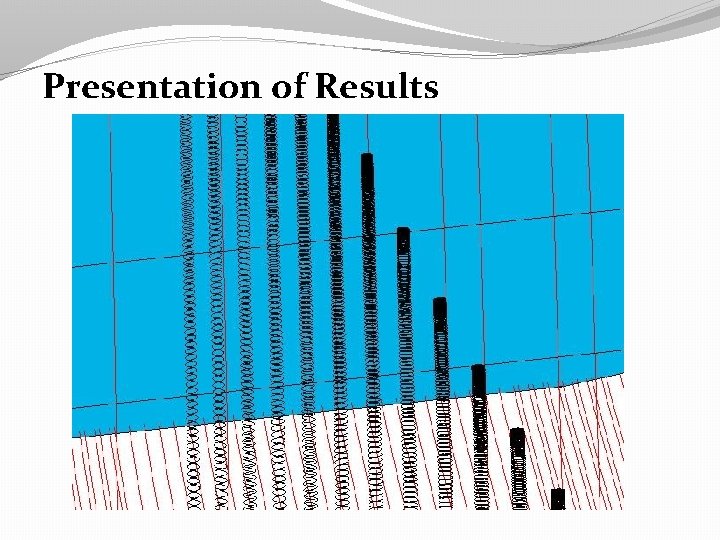 Presentation of Results